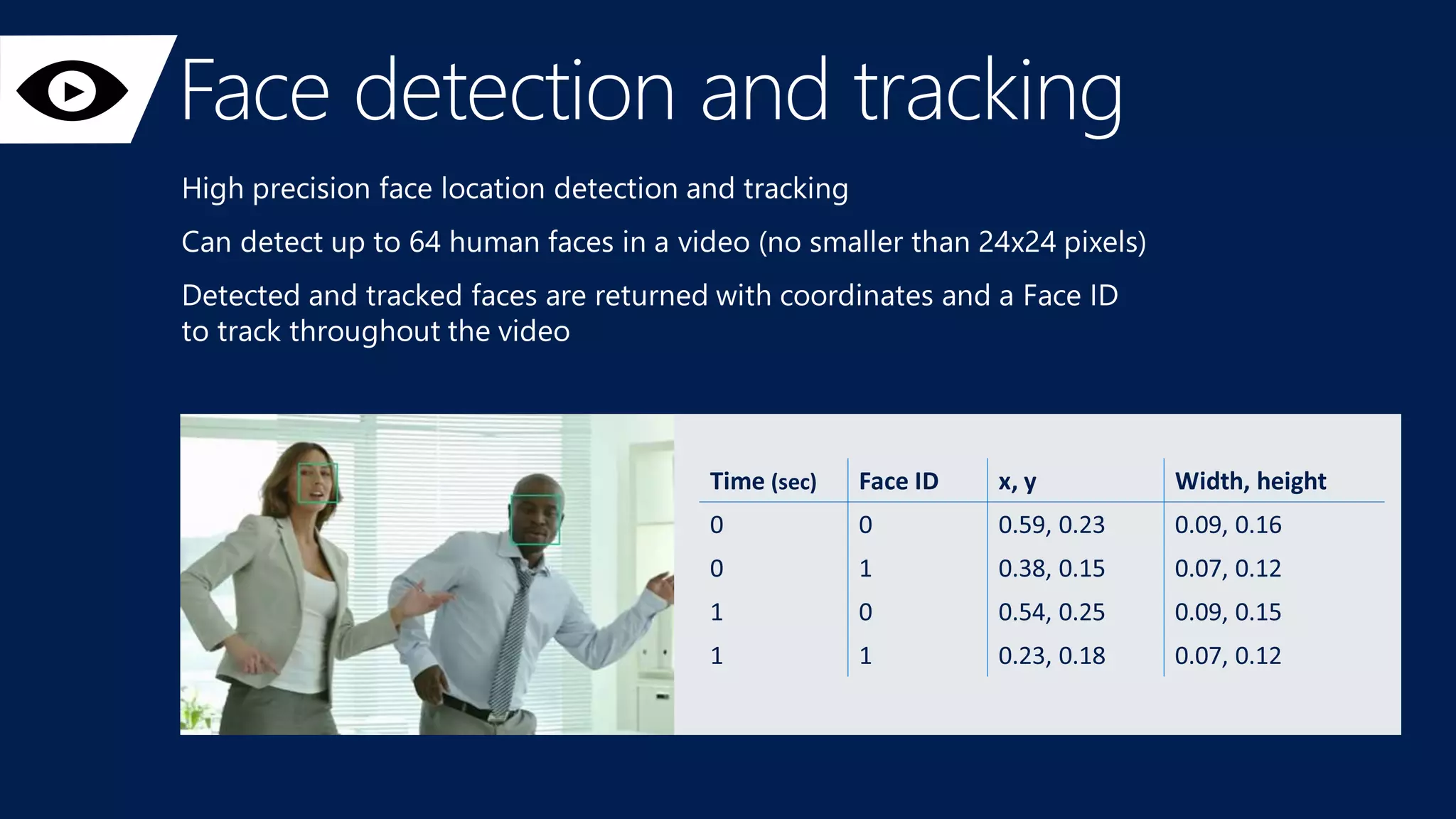 Face detection and tracking

High precision face location detection and tracking

Can detect up to 64 human faces in a video (no smaller than 24x24 pixels)

Detected and tracked faces are returned with coordinates and a Face ID to track throughout the video

| Time (sec) | Face ID | x, y | Width, height |
|---|---|---|---|
| 0 | 0 | 0.59, 0.23 | 0.09, 0.16 |
| 0 | 1 | 0.38, 0.15 | 0.07, 0.12 |
| 1 | 0 | 0.54, 0.25 | 0.09, 0.15 |
| 1 | 1 | 0.23, 0.18 | 0.07, 0.12 |